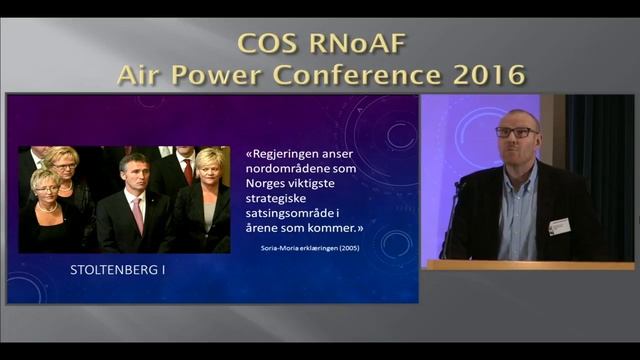 COS RNoAF
Air Power Conference 2016

«Regjeringen anser nordområdene som Norges viktigste strategiske satsingsområde i årene som kommer.»

Soria-Moria erklæringen (2005)

STOLTENBERG I